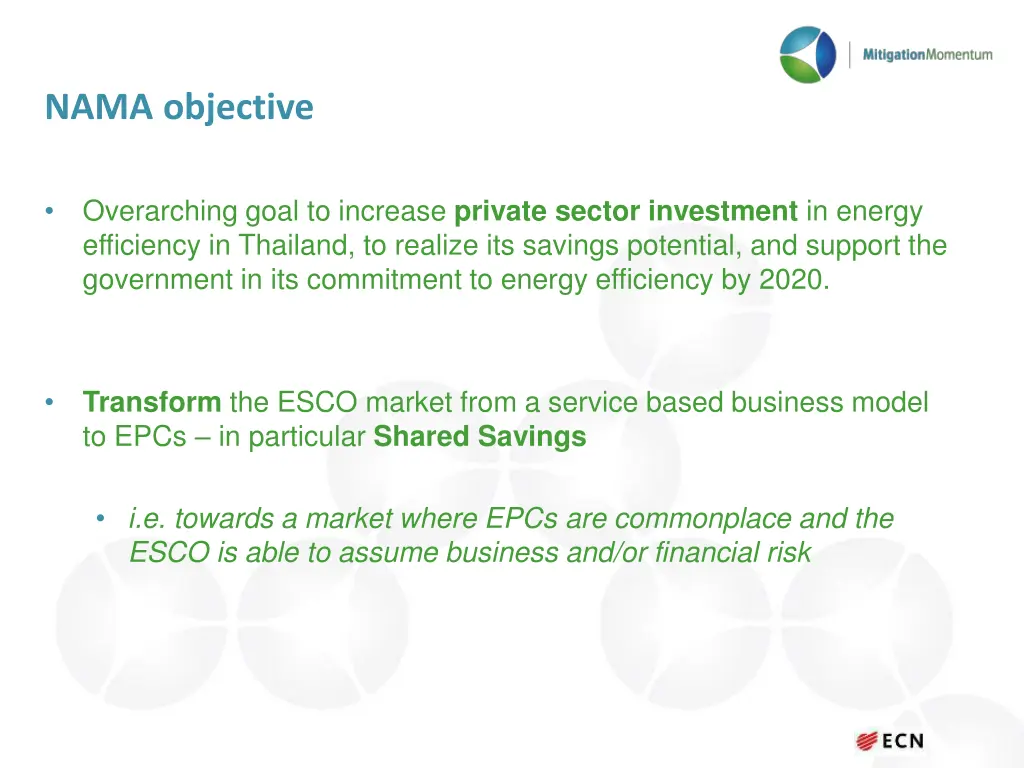 MitigationMomentum

NAMA objective

• Overarching goal to increase private sector investment in energy efficiency in Thailand, to realize its savings potential, and support the government in its commitment to energy efficiency by 2020.

• Transform the ESCO market from a service based business model to EPCs – in particular Shared Savings

• i.e. towards a market where EPCs are commonplace and the ESCO is able to assume business and/or financial risk

ECN